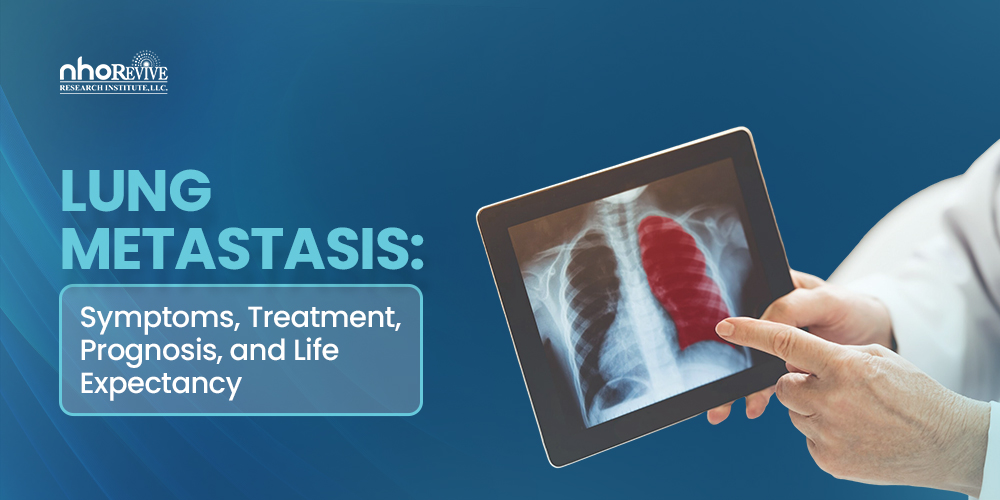 nhoREVIVE
RESEARCH INSTITUTE, LLC.

LUNG METASTASIS:

Symptoms, Treatment, Prognosis, and Life Expectancy